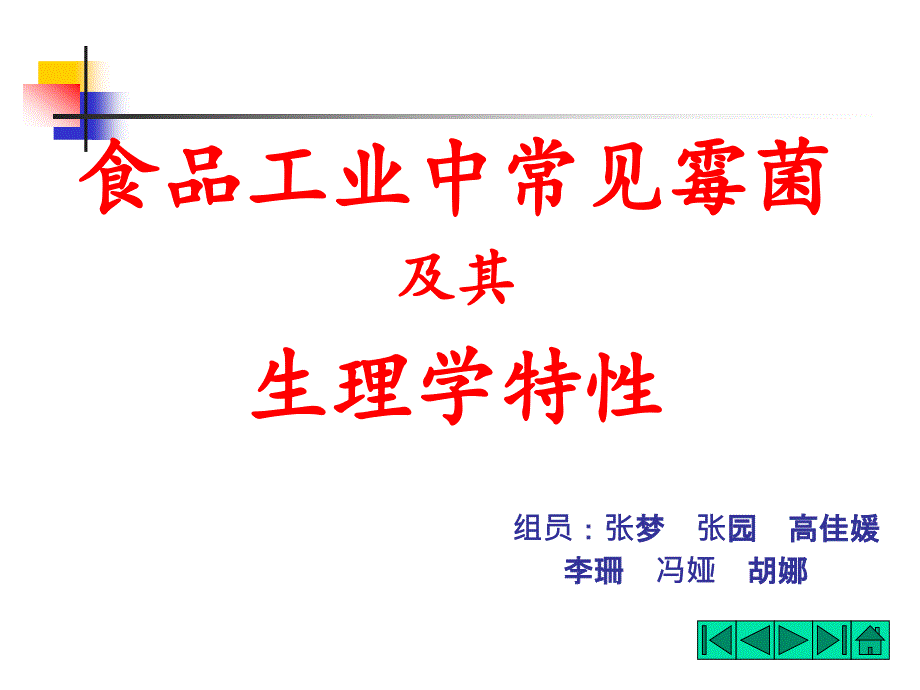 食品工业中常见霉菌

及其

生理学特性

组员：张梦　张园　高佳媛
李珊　冯娅　胡娜